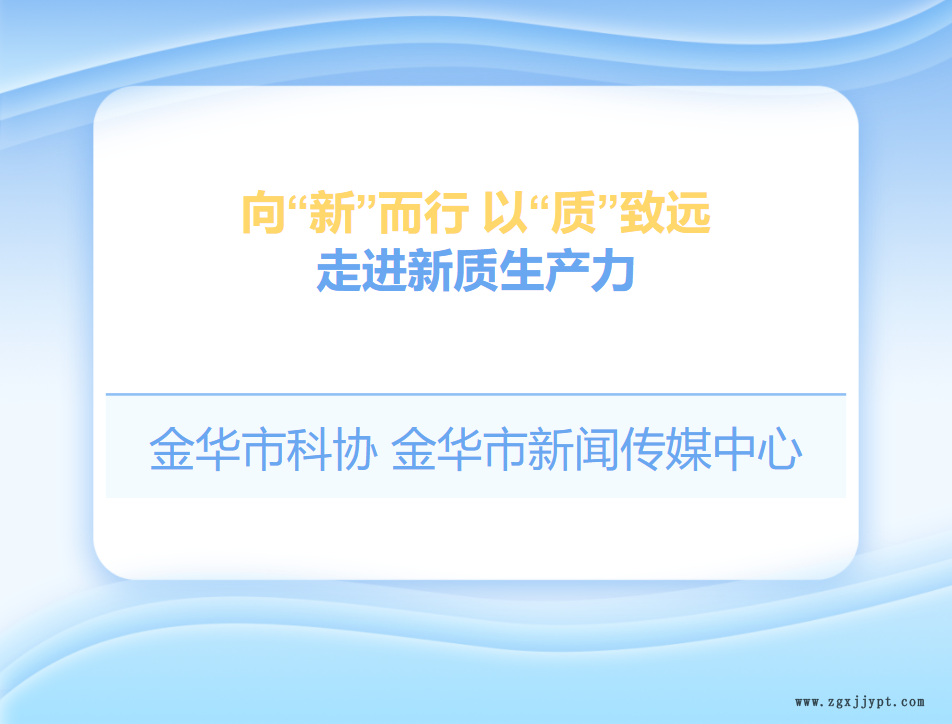 向“新”而行 以“质”致远
走进新质生产力

金华市科协 金华市新闻传媒中心

www.zgxjjypt.com